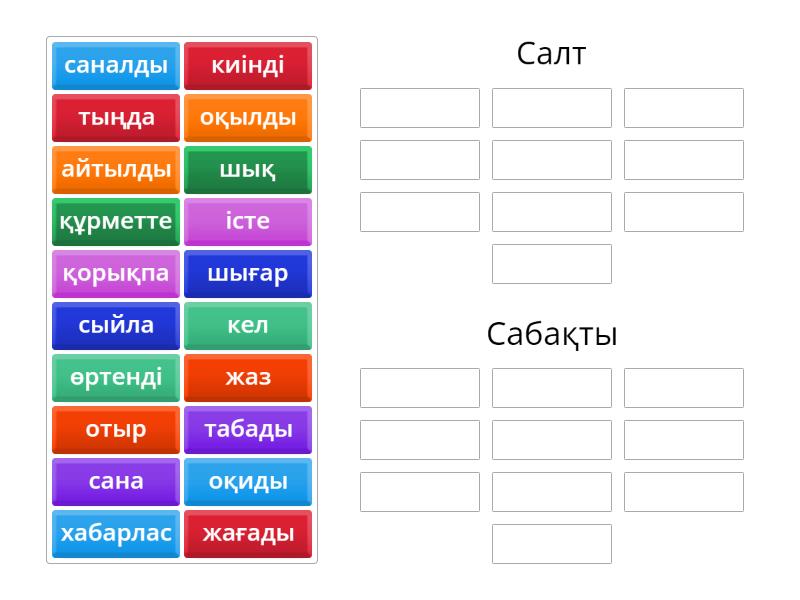 саналды
киінді
тыңда
оқылды
айтылды
шық
құрметте
істе
қорықпа
шығар
сыйла
кел
өртенді
жаз
отыр
табады
сана
оқиды
хабарлас
жағады

Салт

Сабақты